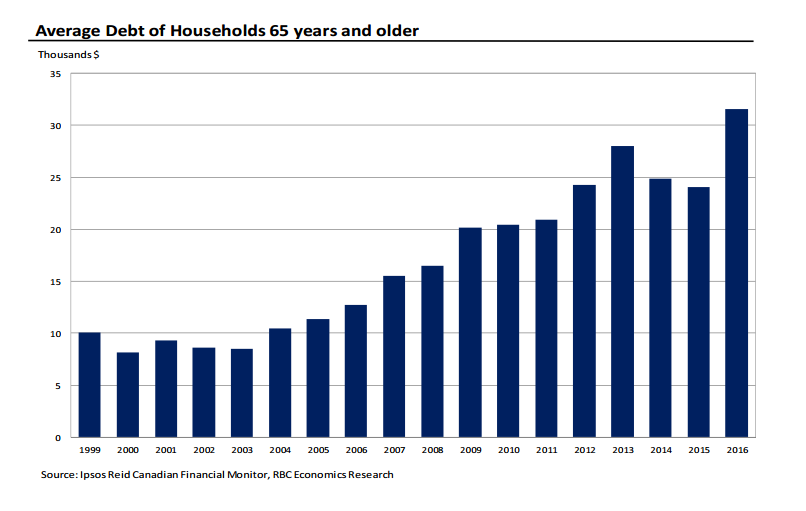 Average Debt of Households 65 years and older

Thousands $

35
30
25
20
15
10
5
0

1999 2000 2001 2002 2003 2004 2005 2006 2007 2008 2009 2010 2011 2012 2013 2014 2015 2016

Source: Ipsos Reid Canadian Financial Monitor, RBC Economics Research